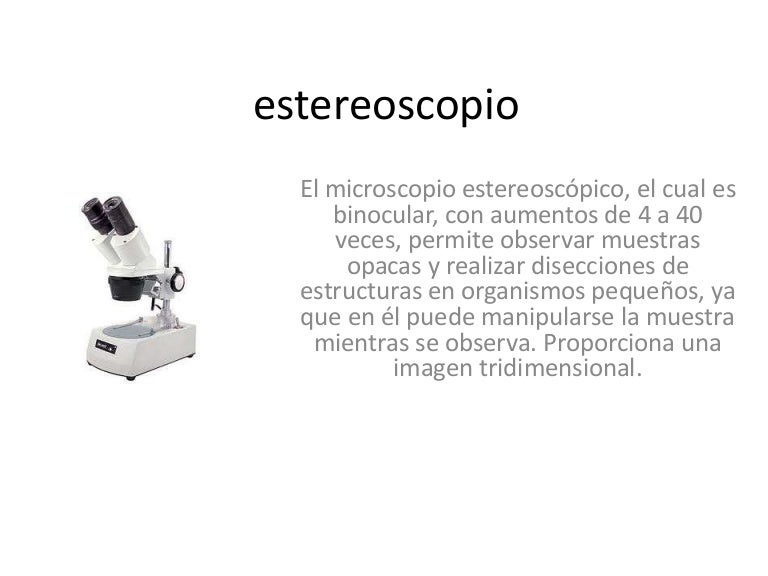 estereoscopio

El microscopio estereoscópico, el cual es binocular, con aumentos de 4 a 40 veces, permite observar muestras opacas y realizar disecciones de estructuras en organismos pequeños, ya que en él puede manipularse la muestra mientras se observa. Proporciona una imagen tridimensional.